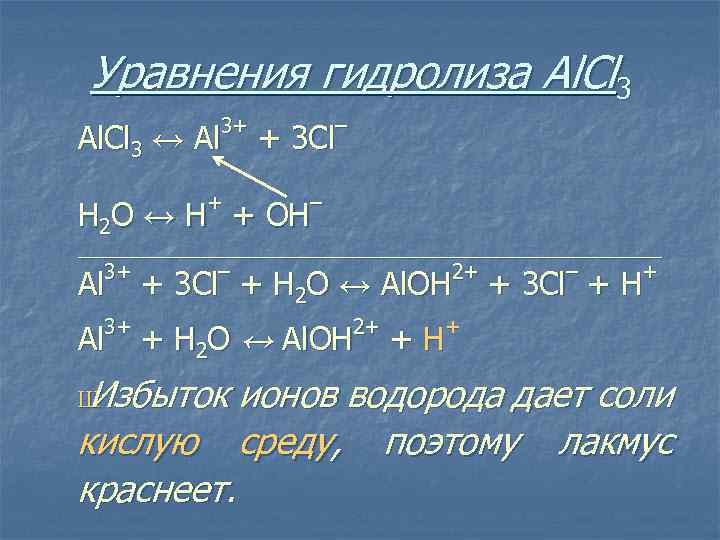 Уравнения гидролиза $AlCl_3$

$AlCl_3 \leftrightarrow Al^{3+} + 3Cl^-$

$H_2O \leftrightarrow H^+ + OH^-$

$Al^{3+} + 3Cl^- + H_2O \leftrightarrow AlOH^{2+} + 3Cl^- + H^+$

$Al^{3+} + H_2O \leftrightarrow AlOH^{2+} + H^+$

Избыток ионов водорода дает соли кислую среду, поэтому лакмус краснеет.